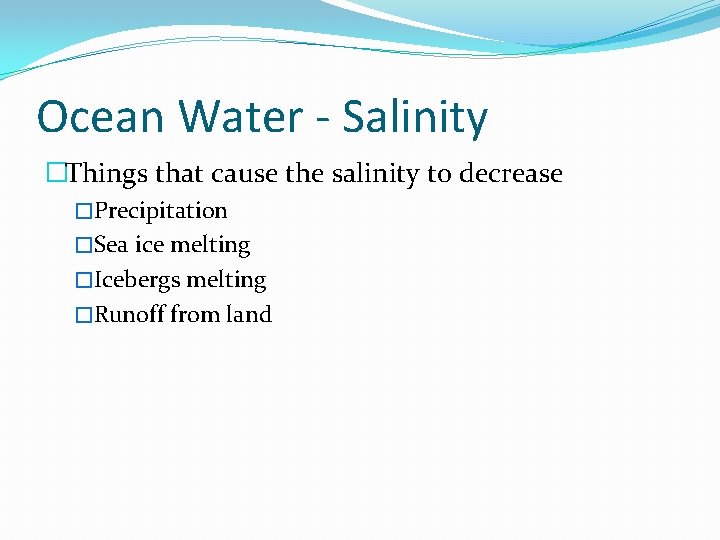 Ocean Water - Salinity

□Things that cause the salinity to decrease

□Precipitation

□Sea ice melting

□Icebergs melting

□Runoff from land